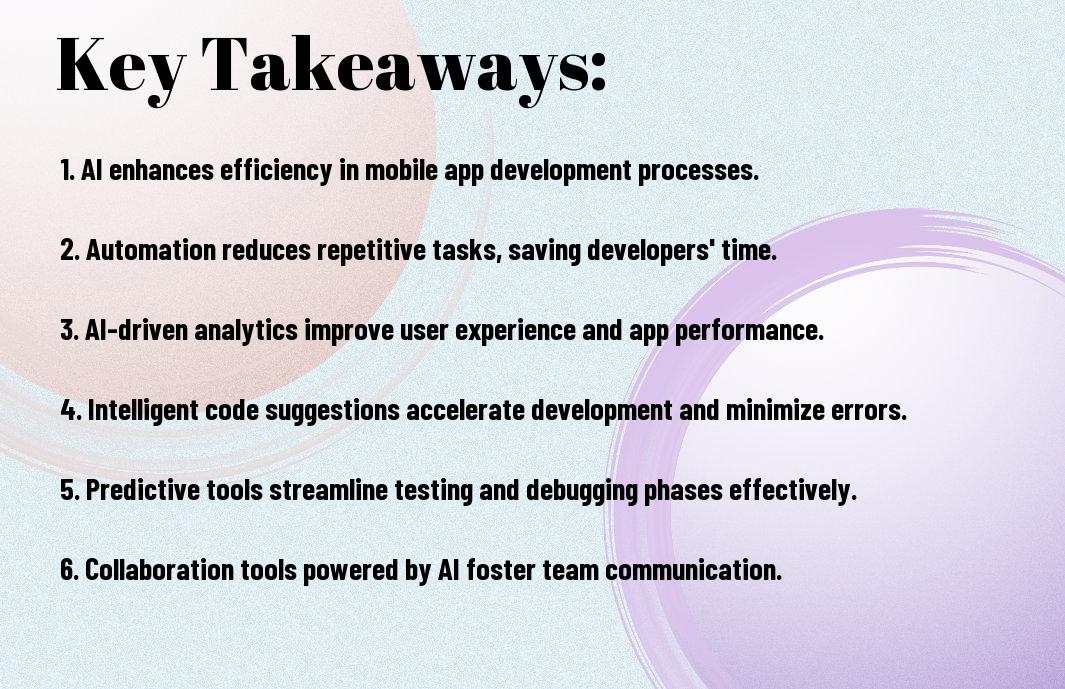 Key Takeaways:

1. AI enhances efficiency in mobile app development processes.

2. Automation reduces repetitive tasks, saving developers' time.

3. AI-driven analytics improve user experience and app performance.

4. Intelligent code suggestions accelerate development and minimize errors.

5. Predictive tools streamline testing and debugging phases effectively.

6. Collaboration tools powered by AI foster team communication.